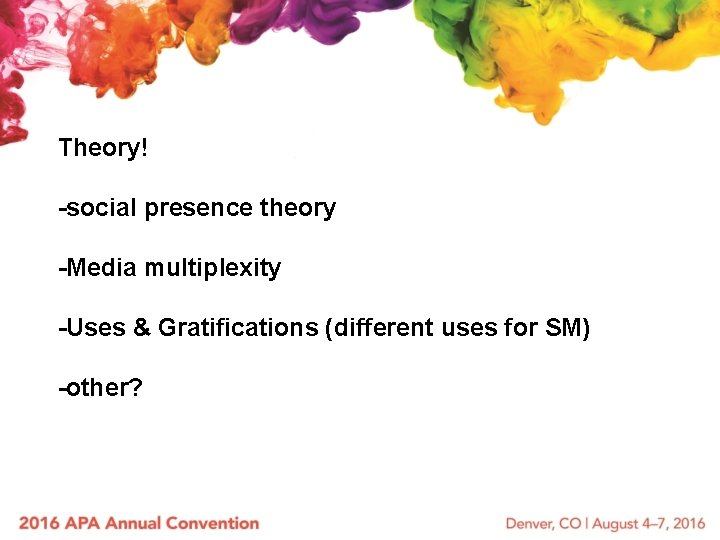 Theory!

-social presence theory

-Media multiplexity

-Uses & Gratifications (different uses for SM)

-other?

2016 APA Annual Convention

Denver, CO | August 4–7, 2016